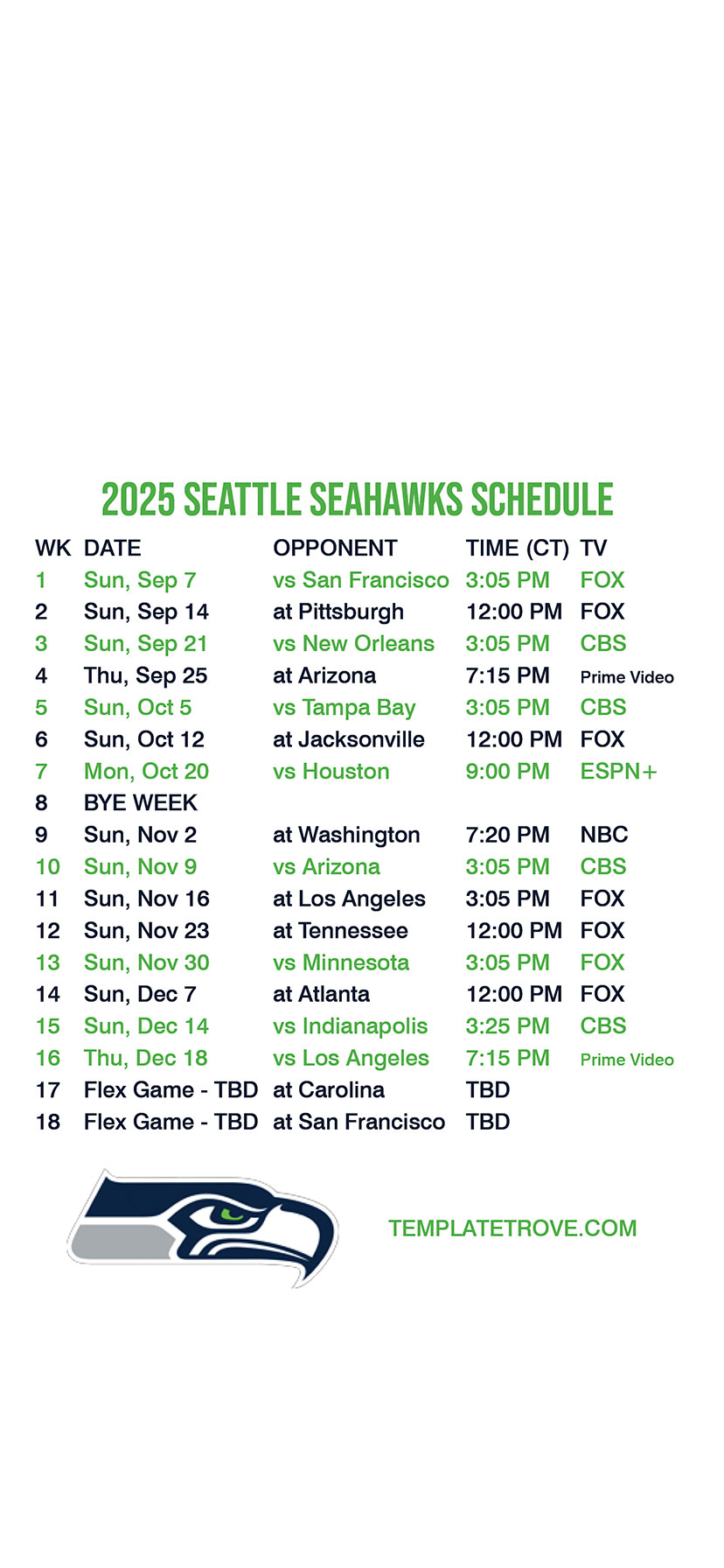 2025 SEATTLE SEAHAWKS SCHEDULE

| WK | DATE | OPPONENT | TIME (CT) | TV |
|---|---|---|---|---|
| 1 | Sun, Sep 7 | vs San Francisco | 3:05 PM | FOX |
| 2 | Sun, Sep 14 | at Pittsburgh | 12:00 PM | FOX |
| 3 | Sun, Sep 21 | vs New Orleans | 3:05 PM | CBS |
| 4 | Thu, Sep 25 | at Arizona | 7:15 PM | Prime Video |
| 5 | Sun, Oct 5 | vs Tampa Bay | 3:05 PM | CBS |
| 6 | Sun, Oct 12 | at Jacksonville | 12:00 PM | FOX |
| 7 | Mon, Oct 20 | vs Houston | 9:00 PM | ESPN+ |
| 8 | BYE WEEK | | | |
| 9 | Sun, Nov 2 | at Washington | 7:20 PM | NBC |
| 10 | Sun, Nov 9 | vs Arizona | 3:05 PM | CBS |
| 11 | Sun, Nov 16 | at Los Angeles | 3:05 PM | FOX |
| 12 | Sun, Nov 23 | at Tennessee | 12:00 PM | FOX |
| 13 | Sun, Nov 30 | vs Minnesota | 3:05 PM | FOX |
| 14 | Sun, Dec 7 | at Atlanta | 12:00 PM | FOX |
| 15 | Sun, Dec 14 | vs Indianapolis | 3:25 PM | CBS |
| 16 | Thu, Dec 18 | vs Los Angeles | 7:15 PM | Prime Video |
| 17 | Flex Game - TBD | at Carolina | TBD | |
| 18 | Flex Game - TBD | at San Francisco | TBD | |

TEMPLATETROVE.COM